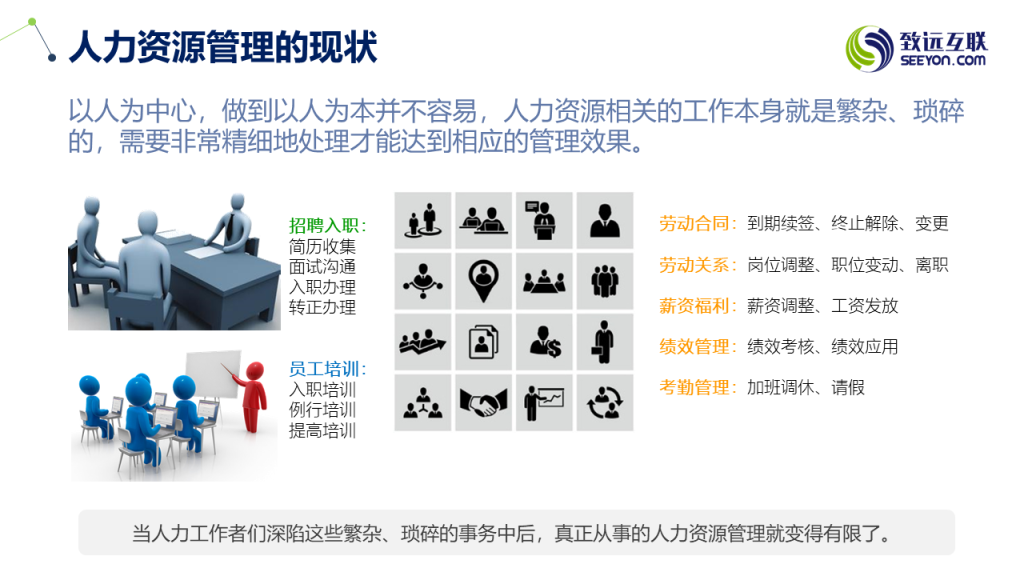 人力资源管理的现状

致远互联
SEEYON.COM

以人为中心，做到以人为本并不容易，人力资源相关的工作本身就是繁杂、琐碎的，需要非常精细地处理才能达到相应的管理效果。

招聘入职：
简历收集
面试沟通
入职办理
转正办理

员工培训：
入职培训
例行培训
提高培训

劳动合同：到期续签、终止解除、变更
劳动关系：岗位调整、职位变动、离职
薪资福利：薪资调整、工资发放
绩效管理：绩效考核、绩效应用
考勤管理：加班调休、请假

当人力工作者们深陷这些繁杂、琐碎的事务中后，真正从事的人力资源管理就变得有限了。